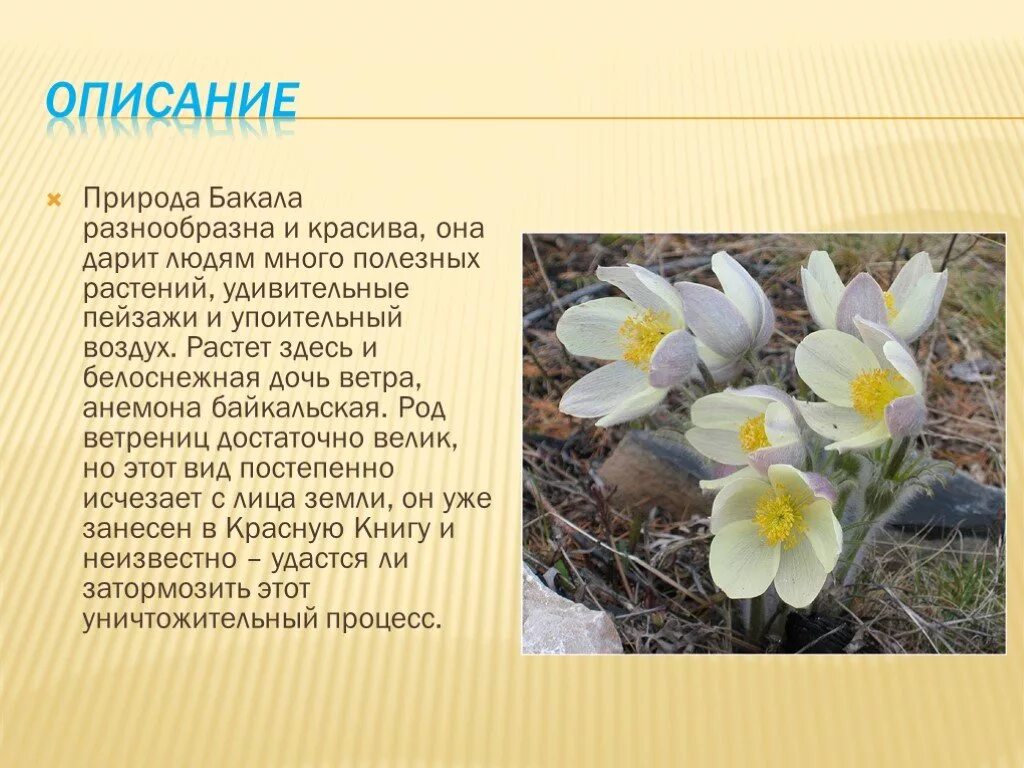 ОПИСАНИЕ

Природа Бакала разнообразна и красива, она дарит людям много полезных растений, удивительные пейзажи и упоительный воздух. Растет здесь и белоснежная дочь ветра, анемона байкальская. Род ветрениц достаточно велик, но этот вид постепенно исчезает с лица земли, он уже занесен в Красную Книгу и неизвестно – удастся ли затормозить этот уничтожительный процесс.